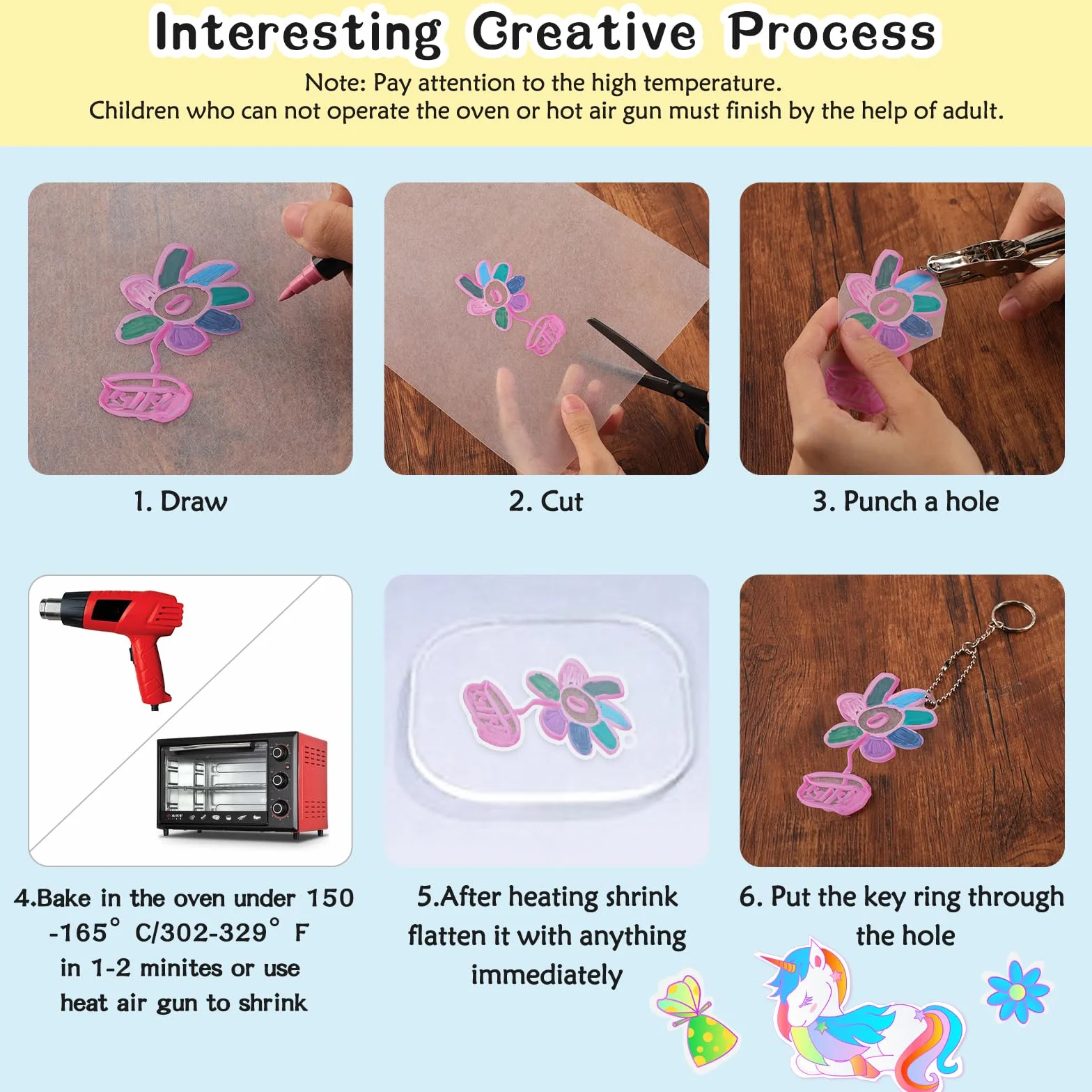 Interesting Creative Process

Note: Pay attention to the high temperature.
Children who can not operate the oven or hot air gun must finish by the help of adult.

1. Draw

2. Cut

3. Punch a hole

4.Bake in the oven under 150 -165° C/302-329° F in 1-2 minites or use heat air gun to shrink

5.After heating shrink flatten it with anything immediately

6. Put the key ring through the hole